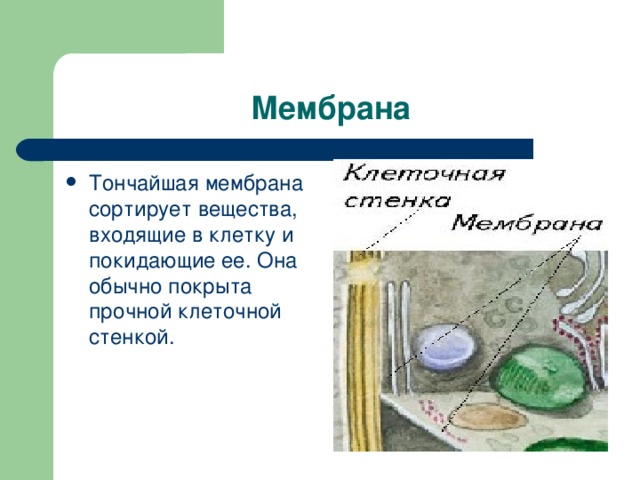 Мембрана

• Тончайшая мембрана сортирует вещества, входящие в клетку и покидающие ее. Она обычно покрыта прочной клеточной стенкой.

Клеточная стенка
Мембрана